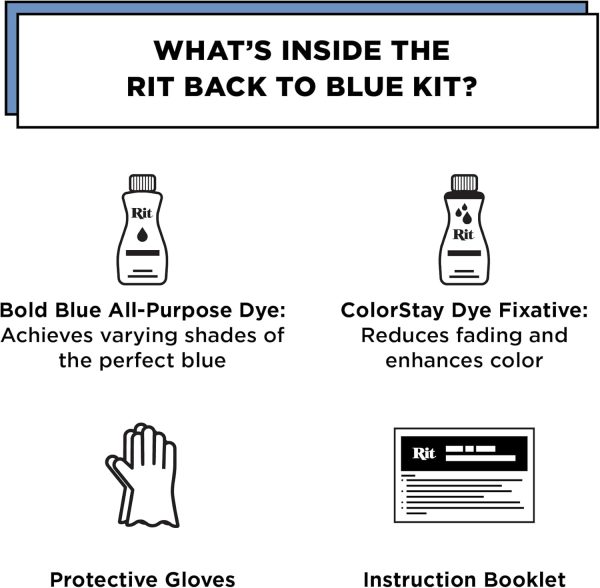 WHAT'S INSIDE THE RIT BACK TO BLUE KIT?

Rit

Bold Blue All-Purpose Dye: Achieves varying shades of the perfect blue

Rit

ColorStay Dye Fixative: Reduces fading and enhances color

Protective Gloves

Rit

Instruction Booklet